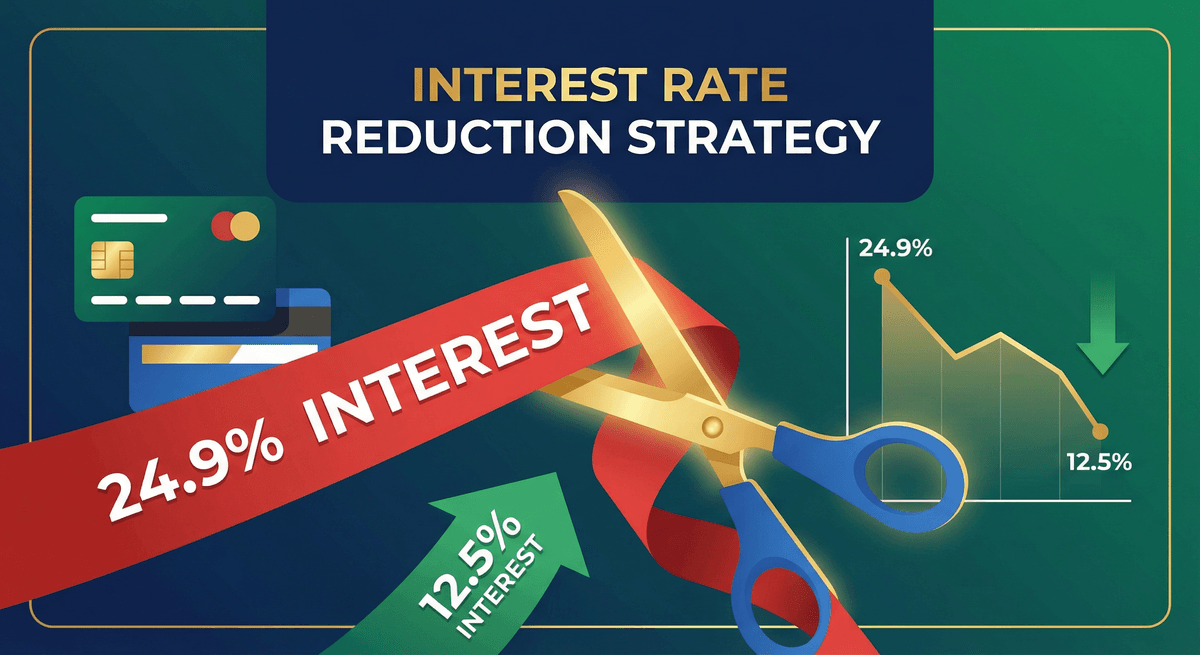 INTEREST RATE
REDUCTION STRATEGY

24.9% INTEREST

12.5%
INTEREST

24.9%

12.5%